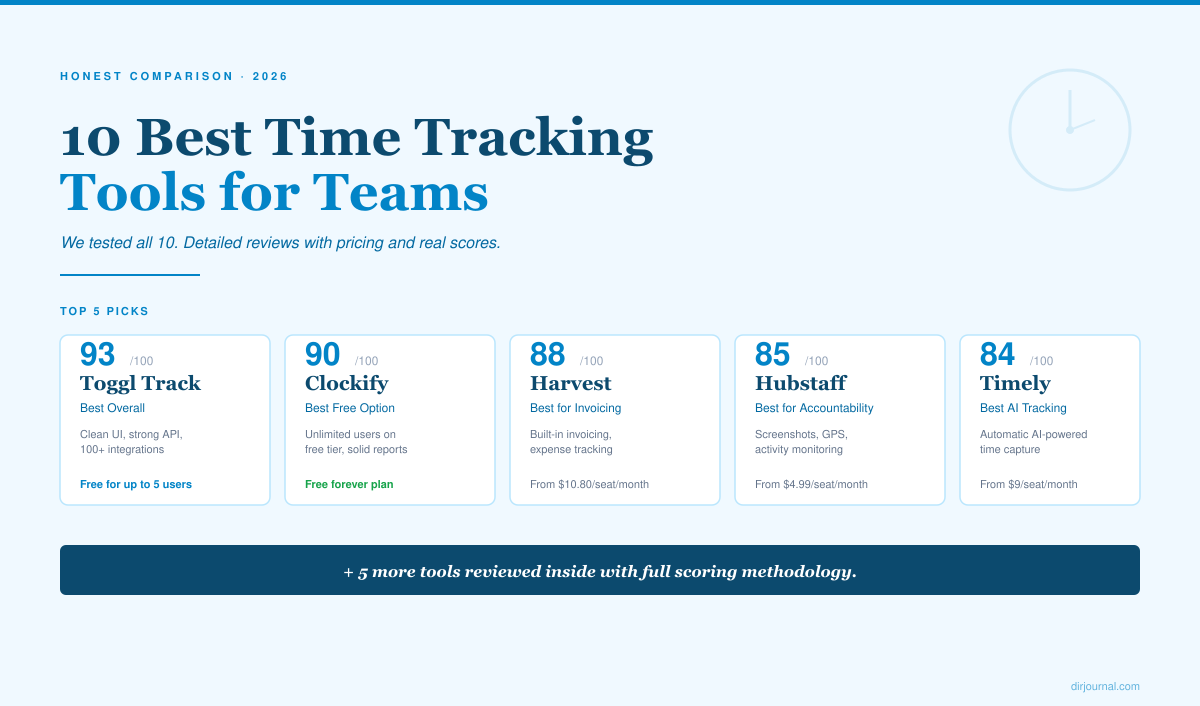 HONEST COMPARISON · 2026

10 Best Time Tracking Tools for Teams

We tested all 10. Detailed reviews with pricing and real scores.

TOP 5 PICKS

93 /100
Toggl Track
Best Overall
Clean UI, strong API, 100+ integrations
Free for up to 5 users

90 /100
Clockify
Best Free Option
Unlimited users on free tier, solid reports
Free forever plan

88 /100
Harvest
Best for Invoicing
Built-in invoicing, expense tracking
From $10.80/seat/month

85 /100
Hubstaff
Best for Accountability
Screenshots, GPS, activity monitoring
From $4.99/seat/month

84 /100
Timely
Best AI Tracking
Automatic AI-powered time capture
From $9/seat/month

+ 5 more tools reviewed inside with full scoring methodology.

dirjournal.com